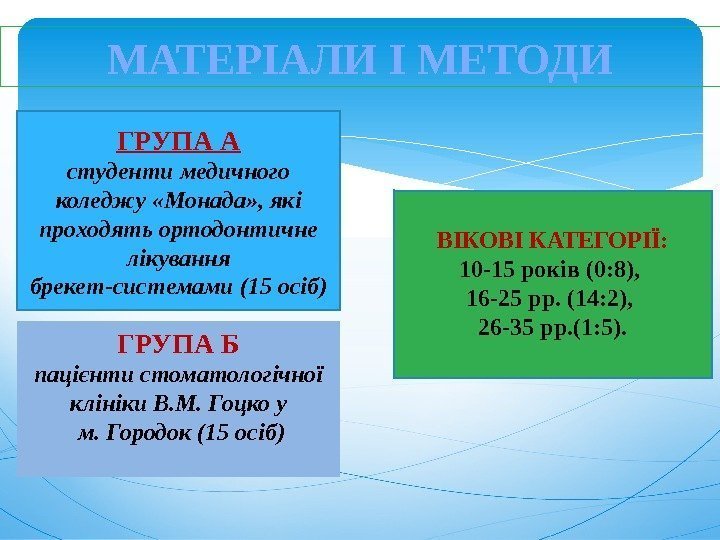 МАТЕРІАЛИ І МЕТОДИ

ГРУПА А
студенти медичного коледжу «Монада», які проходять ортодонтичне лікування брекет-системами (15 осіб)

ГРУПА Б
пацієнти стоматологічної клініки В.М. Гоцко у м. Городок (15 осіб)

ВІКОВІ КАТЕГОРІЇ:
10-15 років (0:8),
16-25 рр. (14:2),
26-35 рр.(1:5).